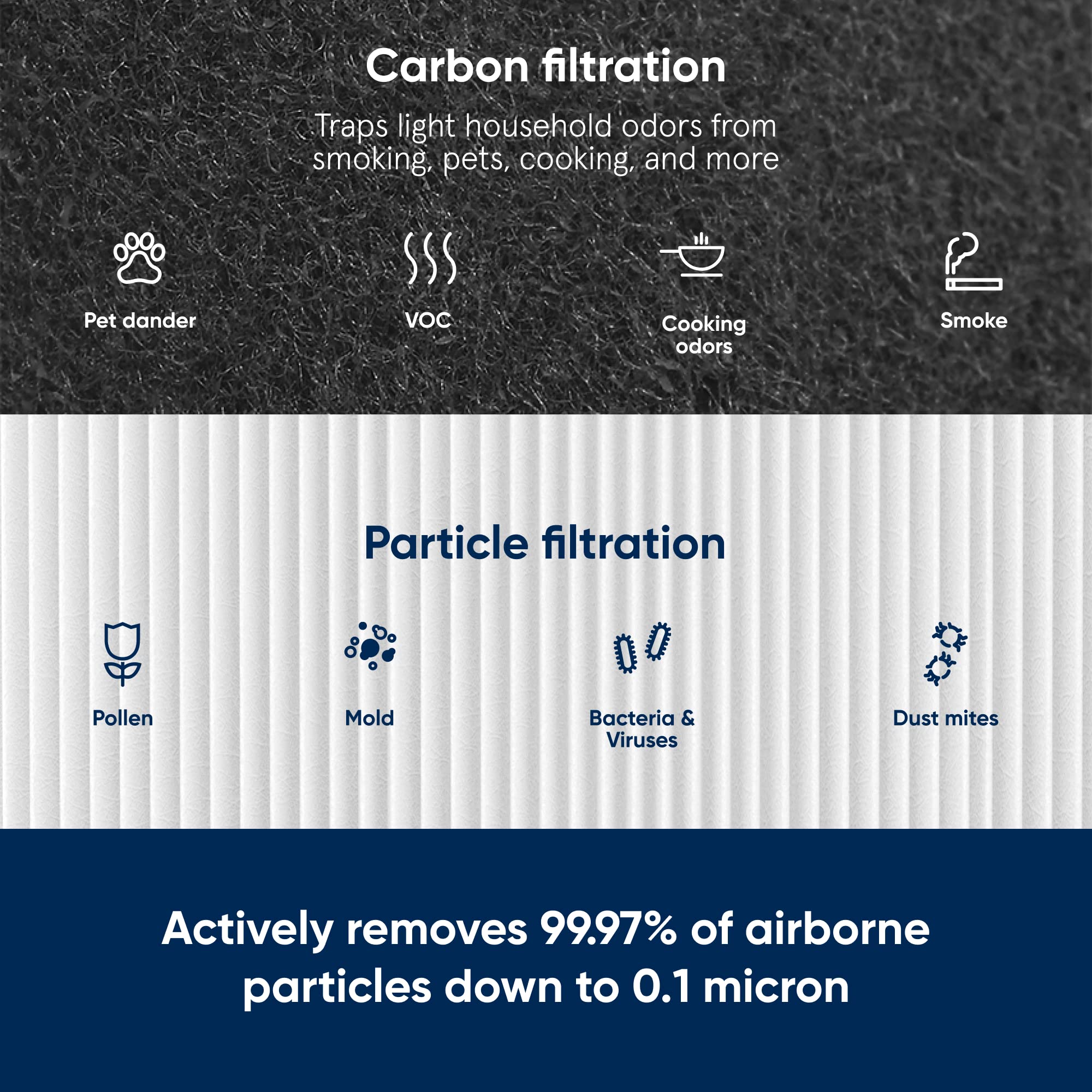 Carbon filtration

Traps light household odors from smoking, pets, cooking, and more

Pet dander

VOC

Cooking odors

Smoke

Particle filtration

Pollen

Mold

Bacteria & Viruses

Dust mites

Actively removes 99.97% of airborne particles down to 0.1 micron